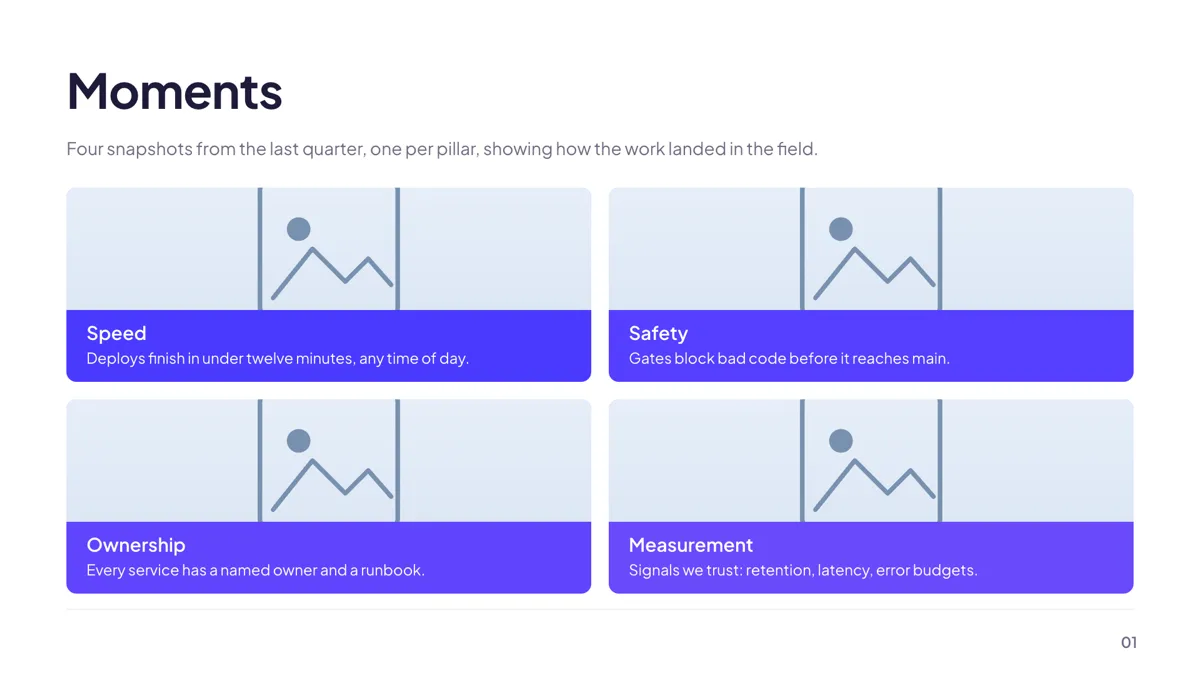 Moments

Four snapshots from the last quarter, one per pillar, showing how the work landed in the field.

Speed
Deploys finish in under twelve minutes, any time of day.

Safety
Gates block bad code before it reaches main.

Ownership
Every service has a named owner and a runbook.

Measurement
Signals we trust: retention, latency, error budgets.

01